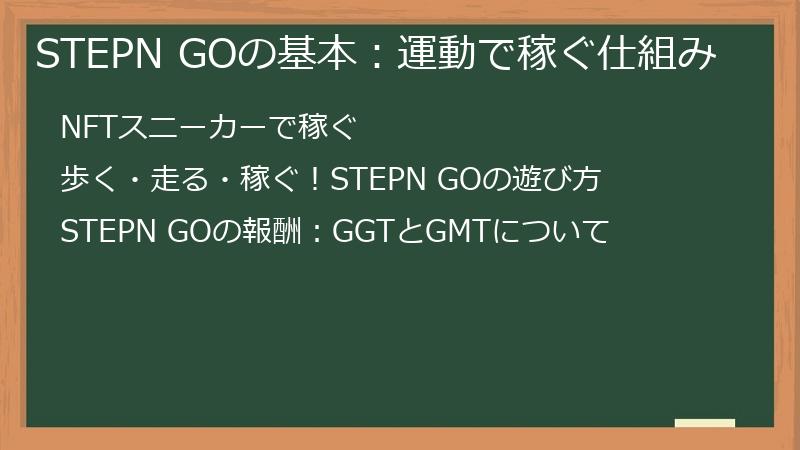 STEPN GOの基本：運動で稼ぐ仕組み

NFTスニーカーで稼ぐ

歩く・走る・稼ぐ！STEPN GOの遊び方

STEPN GOの報酬：GGTとGMTについて